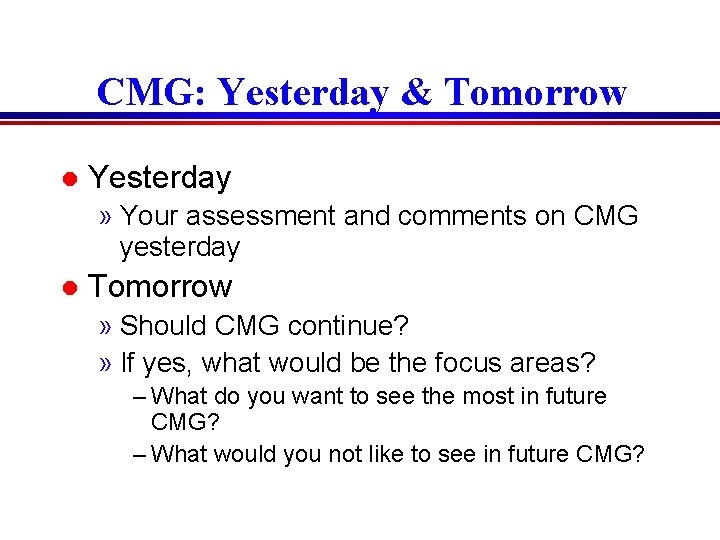 CMG: Yesterday & Tomorrow

● Yesterday
» Your assessment and comments on CMG yesterday

● Tomorrow
» Should CMG continue?
» If yes, what would be the focus areas?
– What do you want to see the most in future CMG?
– What would you not like to see in future CMG?